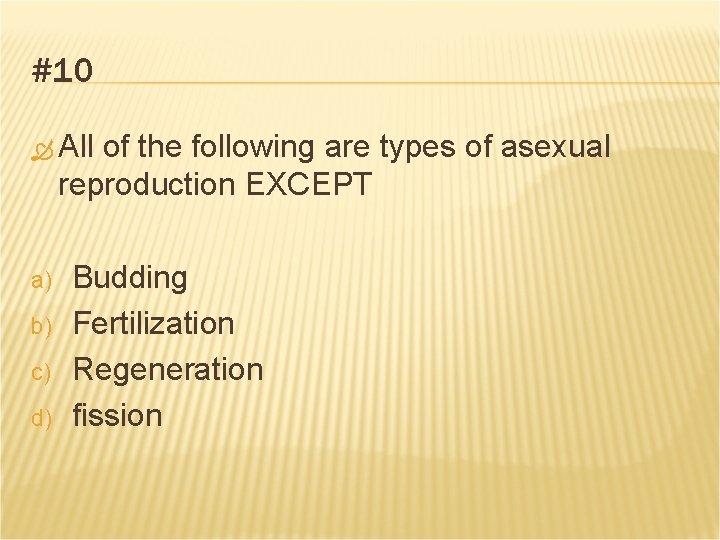 #10

All of the following are types of asexual reproduction EXCEPT

a) Budding
b) Fertilization
c) Regeneration
d) fission